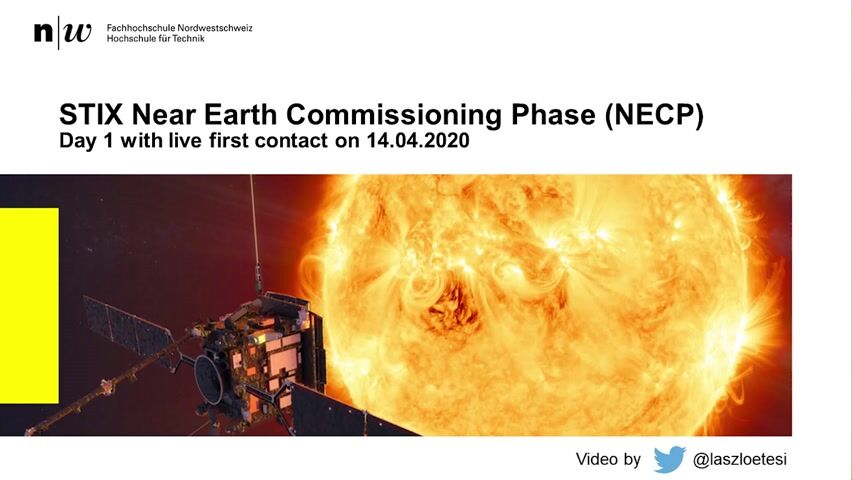 n|w Fachhochschule Nordwestschweiz
Hochschule für Technik

STIX Near Earth Commissioning Phase (NECP)
Day 1 with live first contact on 14.04.2020

Video by @laszloetesi